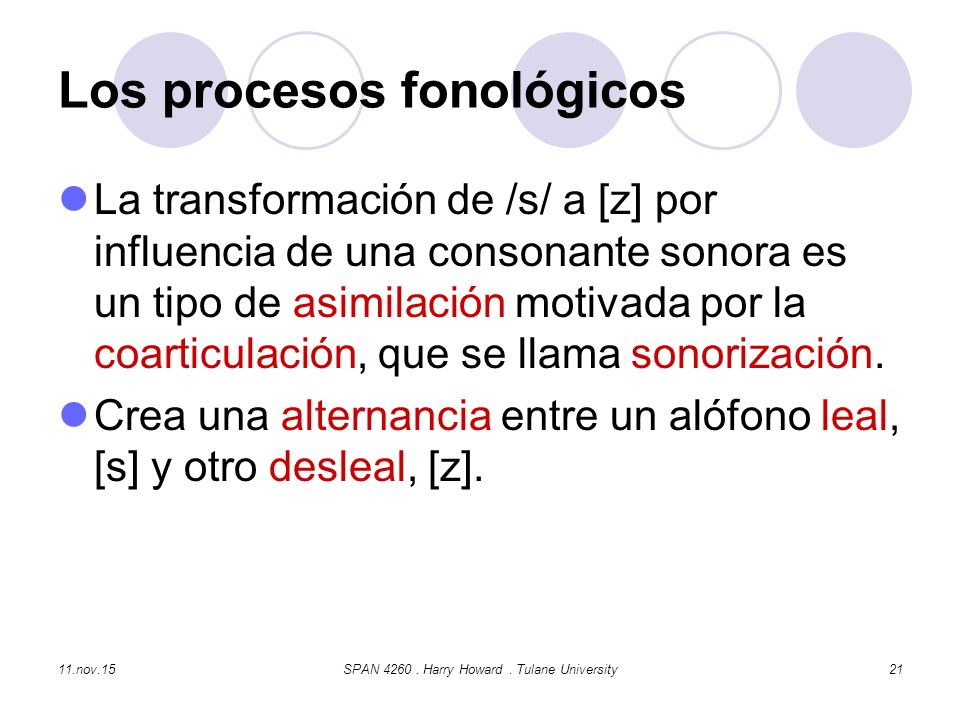 Los procesos fonológicos

La transformación de /s/ a [z] por influencia de una consonante sonora es un tipo de asimilación motivada por la coarticulación, que se llama sonorización.

Crea una alternancia entre un alófono leal, [s] y otro desleal, [z].

11.nov.15

SPAN 4260 . Harry Howard . Tulane University

21